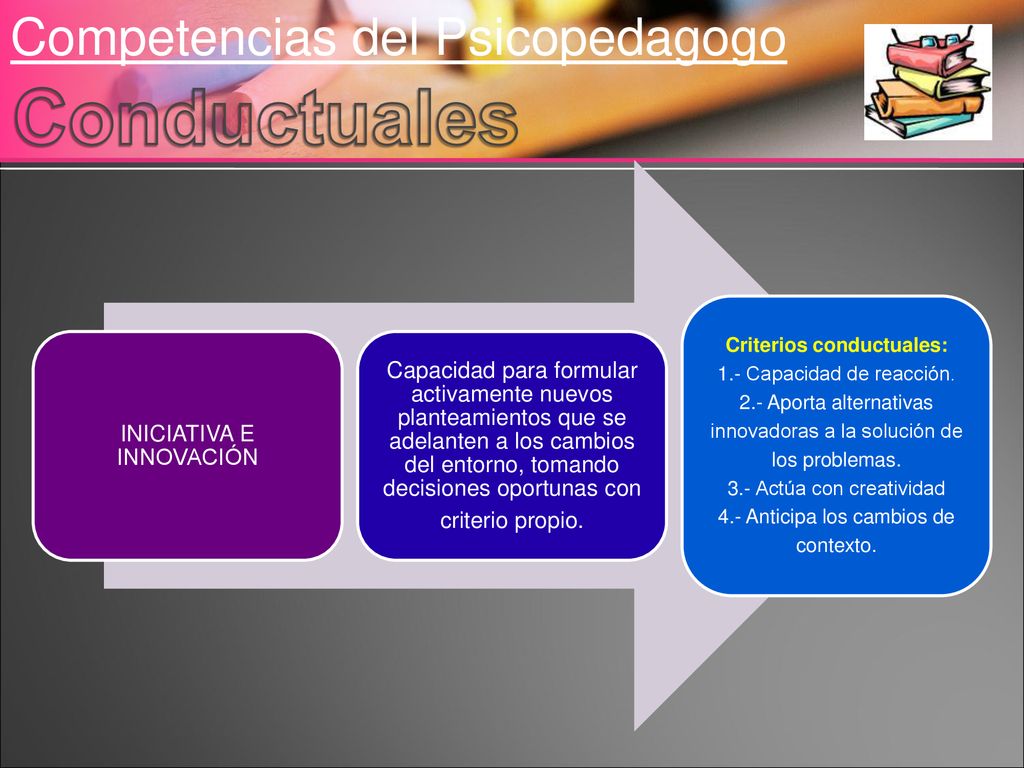 Competencias del Psicopedagogo
Conductuales

INICIATIVA E INNOVACIÓN

Capacidad para formular activamente nuevos planteamientos que se adelanten a los cambios del entorno, tomando decisiones oportunas con criterio propio.

Criterios conductuales:
1.- Capacidad de reacción.
2.- Aporta alternativas innovadoras a la solución de los problemas.
3.- Actúa con creatividad
4.- Anticipa los cambios de contexto.